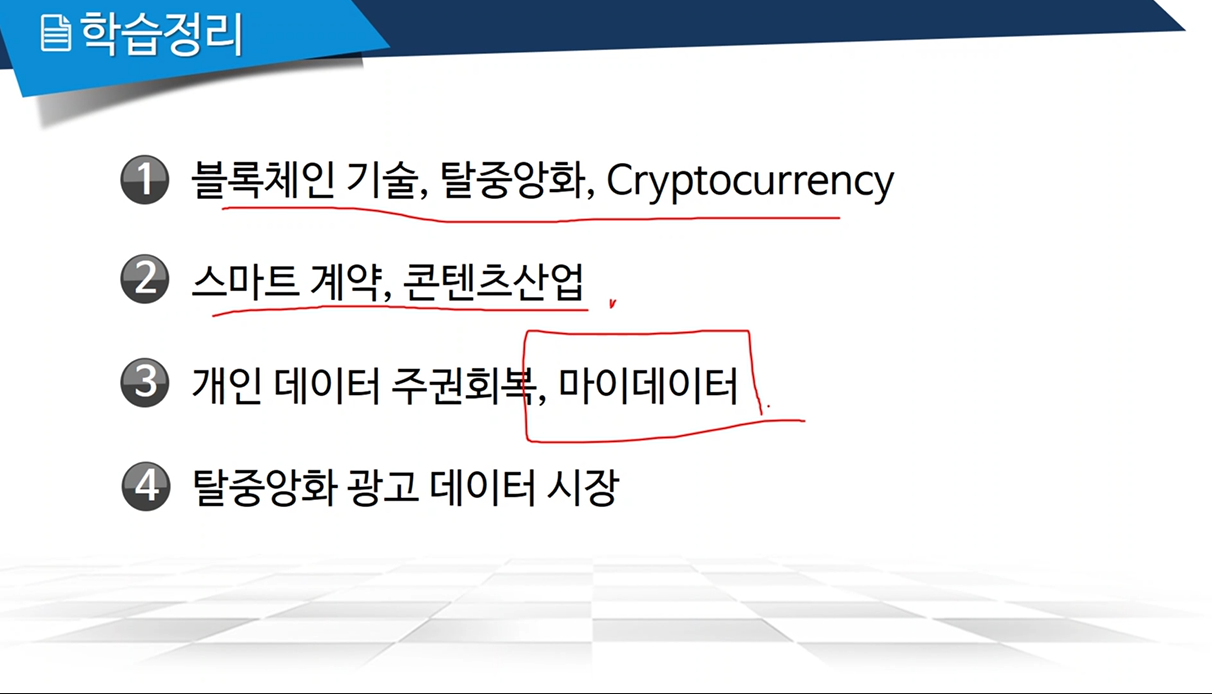 학습정리

1 블록체인 기술, 탈중앙화, Cryptocurrency

2 스마트 계약, 콘텐츠산업

3 개인 데이터 주권회복, 마이데이터

4 탈중앙화 광고 데이터 시장